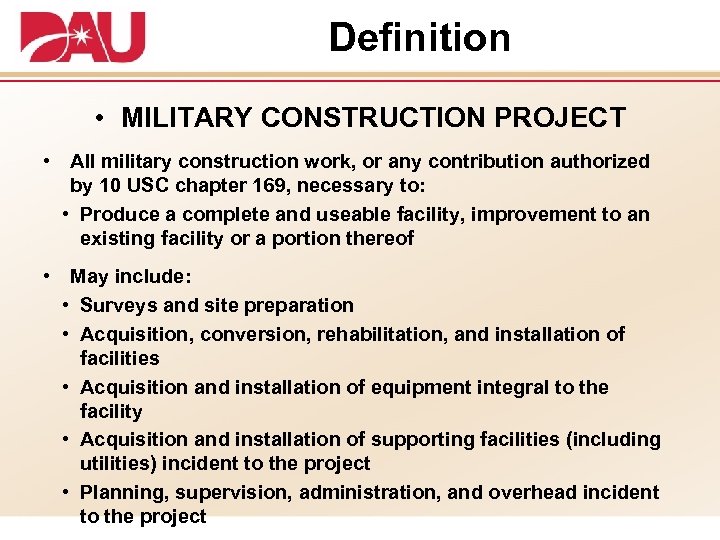 DAU

Definition

• MILITARY CONSTRUCTION PROJECT

• All military construction work, or any contribution authorized by 10 USC chapter 169, necessary to:
• Produce a complete and useable facility, improvement to an existing facility or a portion thereof

• May include:
• Surveys and site preparation
• Acquisition, conversion, rehabilitation, and installation of facilities
• Acquisition and installation of equipment integral to the facility
• Acquisition and installation of supporting facilities (including utilities) incident to the project
• Planning, supervision, administration, and overhead incident to the project